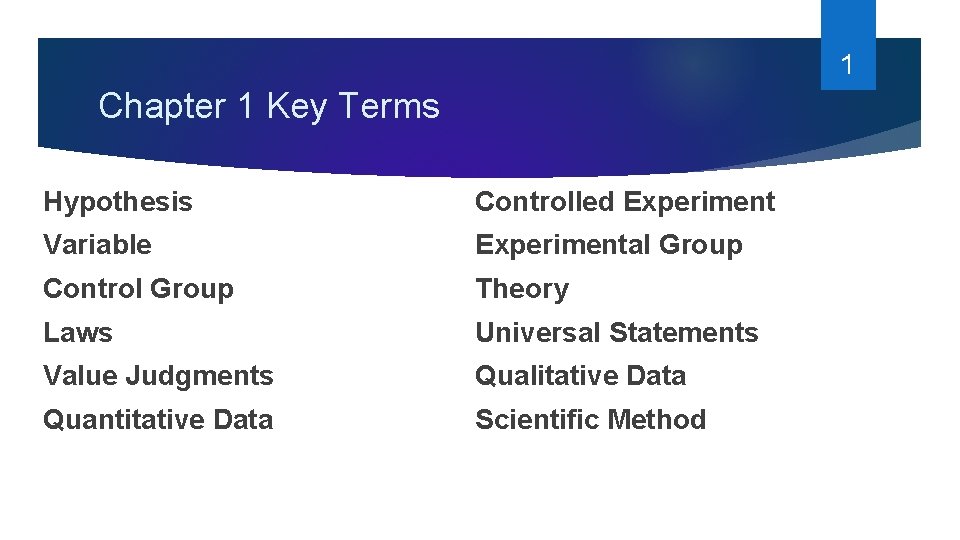 1

Chapter 1 Key Terms

Hypothesis
Variable
Control Group
Laws
Value Judgments
Quantitative Data

Controlled Experiment
Experimental Group
Theory
Universal Statements
Qualitative Data
Scientific Method